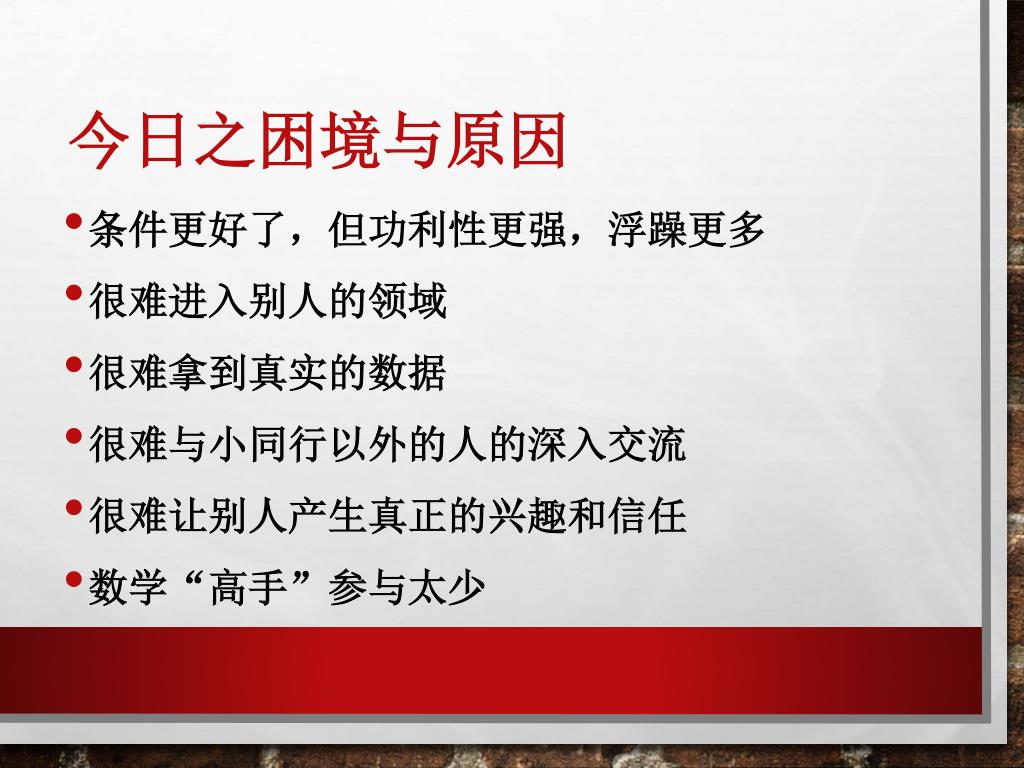 今日之困境与原因

• 条件更好了，但功利性更强，浮躁更多
• 很难进入别人的领域
• 很难拿到真实的数据
• 很难与小同行以外的人的深入交流
• 很难让别人产生真正的兴趣和信任
• 数学“高手”参与太少